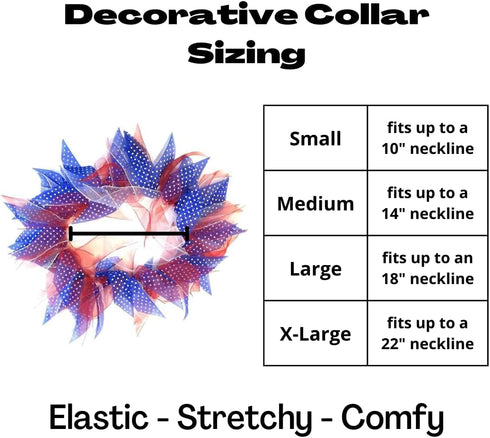 Decorative Collar Sizing

| Small | fits up to a 10" neckline |
|---|---|
| Medium | fits up to a 14" neckline |
| Large | fits up to an 18" neckline |
| X-Large | fits up to a 22" neckline |

Elastic - Stretchy - Comfy